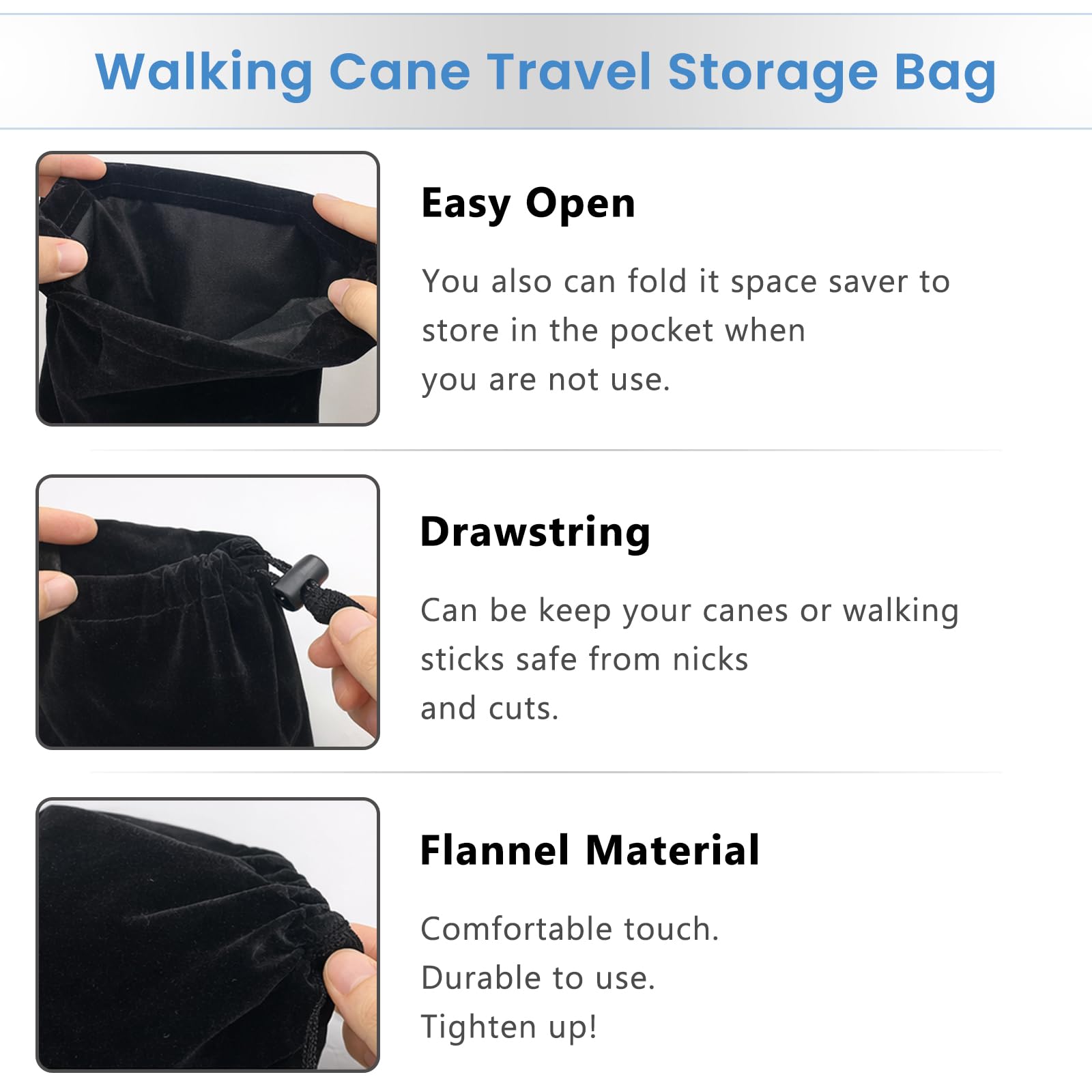 Walking Cane Travel Storage Bag

Easy Open

You also can fold it space saver to store in the pocket when you are not use.

Drawstring

Can be keep your canes or walking sticks safe from nicks and cuts.

Flannel Material

Comfortable touch.
Durable to use.
Tighten up!